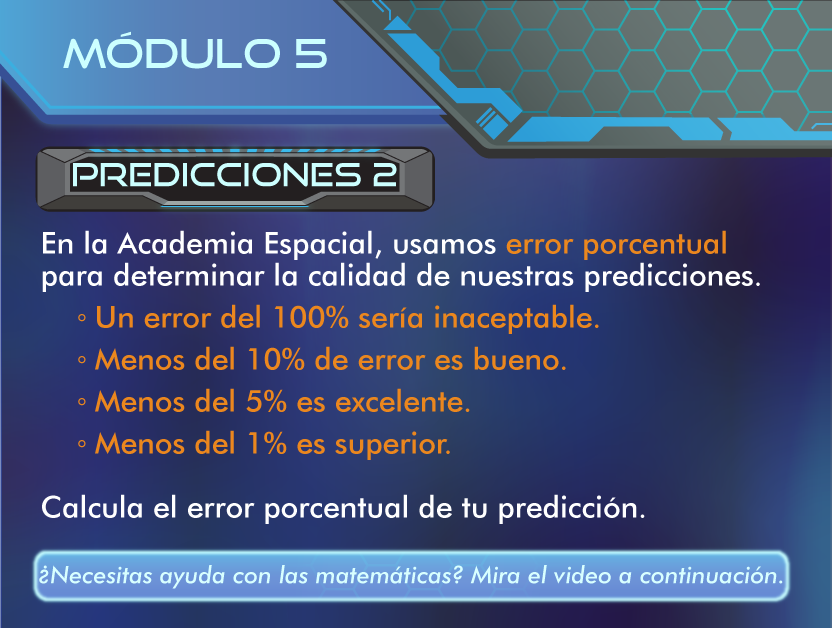 MÓDULO 5

PREDICCIONES 2

En la Academia Espacial, usamos error porcentual para determinar la calidad de nuestras predicciones.
◦ Un error del 100% sería inaceptable.
◦ Menos del 10% de error es bueno.
◦ Menos del 5% es excelente.
◦ Menos del 1% es superior.

Calcula el error porcentual de tu predicción.

¿Necesitas ayuda con las matemáticas? Mira el video a continuación.